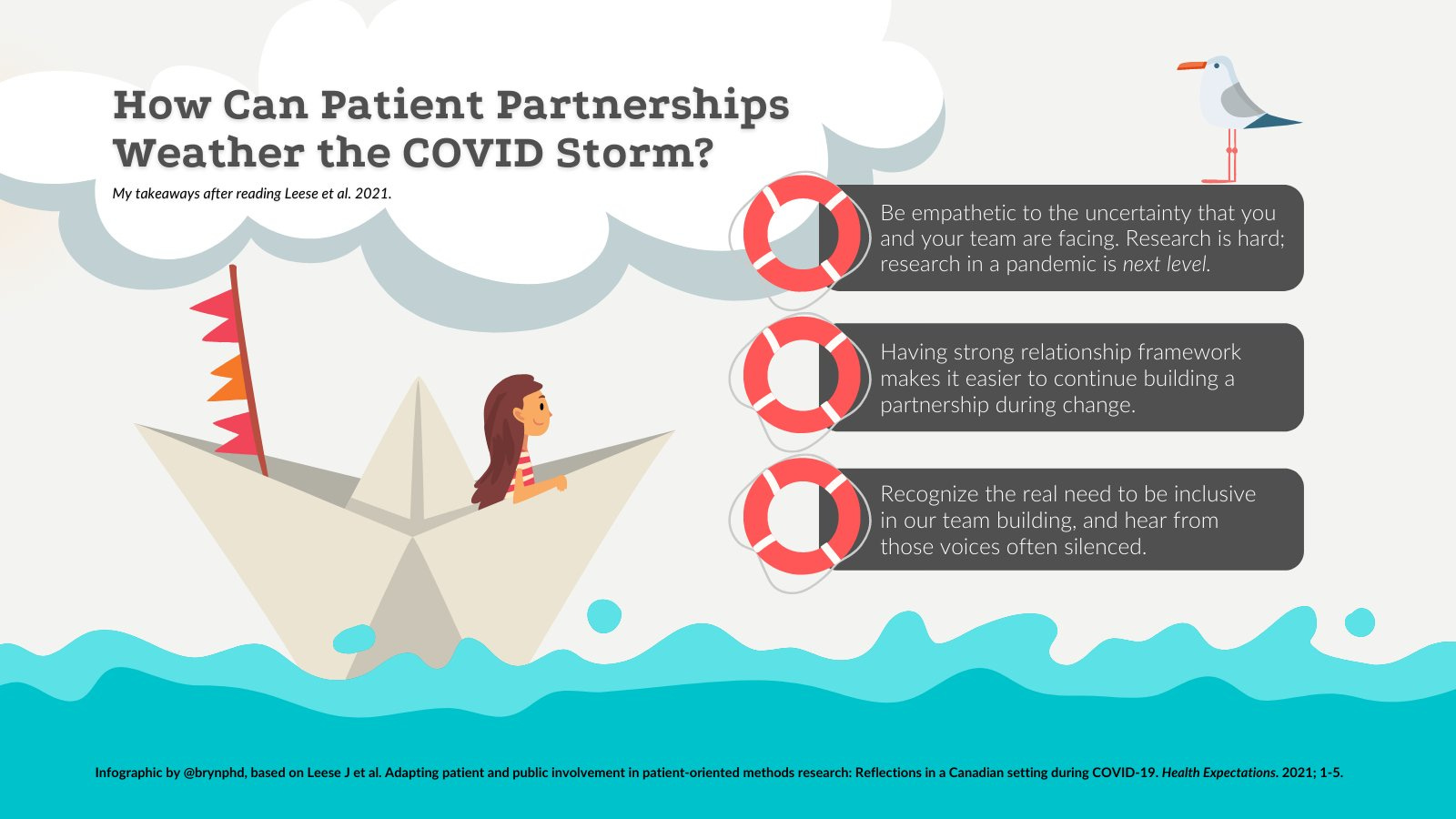 How Can Patient Partnerships Weather the COVID Storm?

My takeaways after reading Leese et al. 2021.

Be empathetic to the uncertainty that you and your team are facing. Research is hard; research in a pandemic is next level.

Having strong relationship framework makes it easier to continue building a partnership during change.

Recognize the real need to be inclusive in our team building, and hear from those voices often silenced.

Infographic by @brynphd, based on Leese J et al. Adapting patient and public involvement in patient-oriented methods research: Reflections in a Canadian setting during COVID-19. Health Expectations. 2021; 1-5.